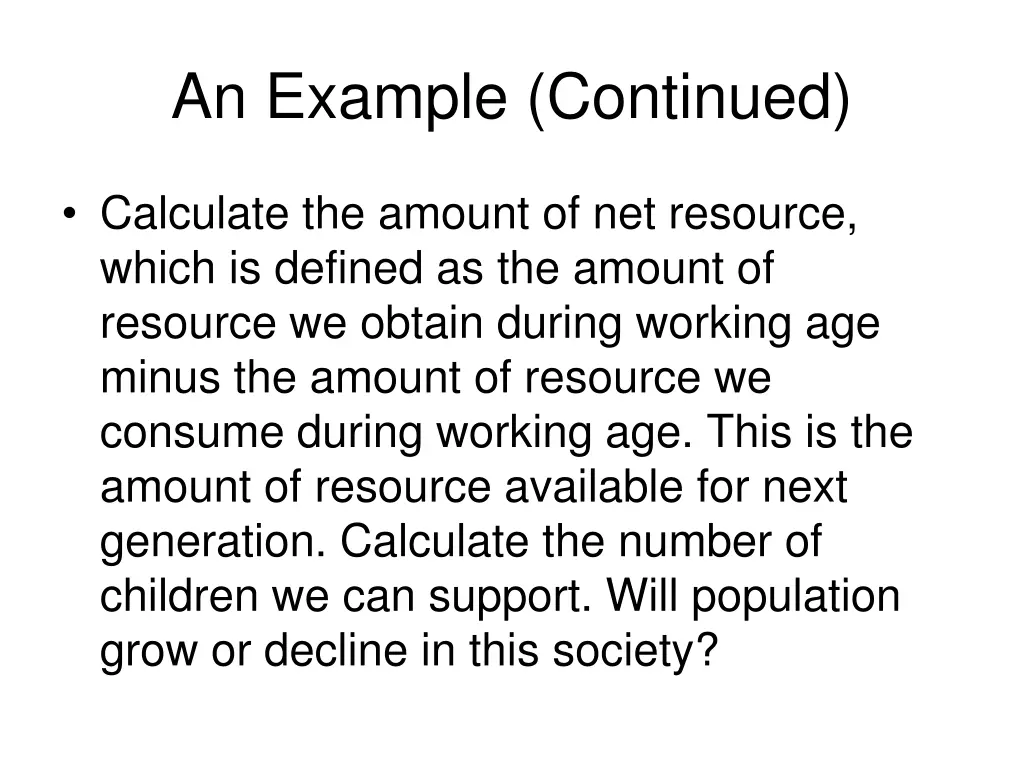 An Example (Continued)

• Calculate the amount of net resource, which is defined as the amount of resource we obtain during working age minus the amount of resource we consume during working age. This is the amount of resource available for next generation. Calculate the number of children we can support. Will population grow or decline in this society?